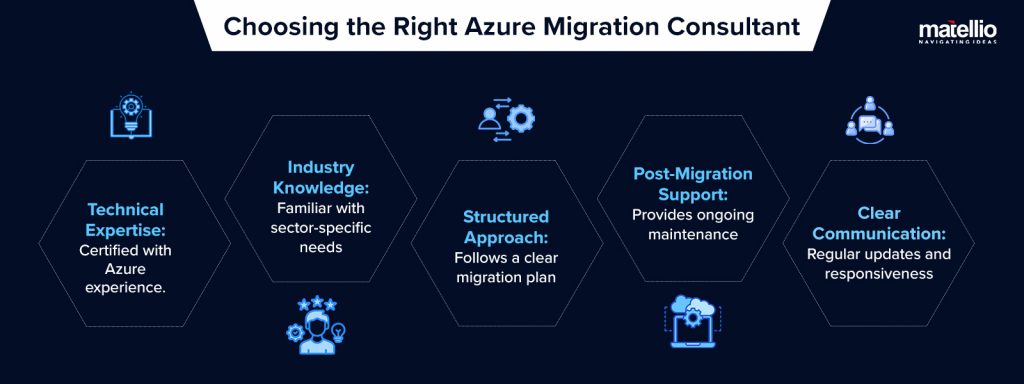 Choosing the Right Azure Migration Consultant

matellio
NAVIGATING IDEAS

Technical Expertise:
Certified with Azure experience.

Industry Knowledge:
Familiar with sector-specific needs

Structured Approach:
Follows a clear migration plan

Post-Migration Support:
Provides ongoing maintenance

Clear Communication:
Regular updates and responsiveness